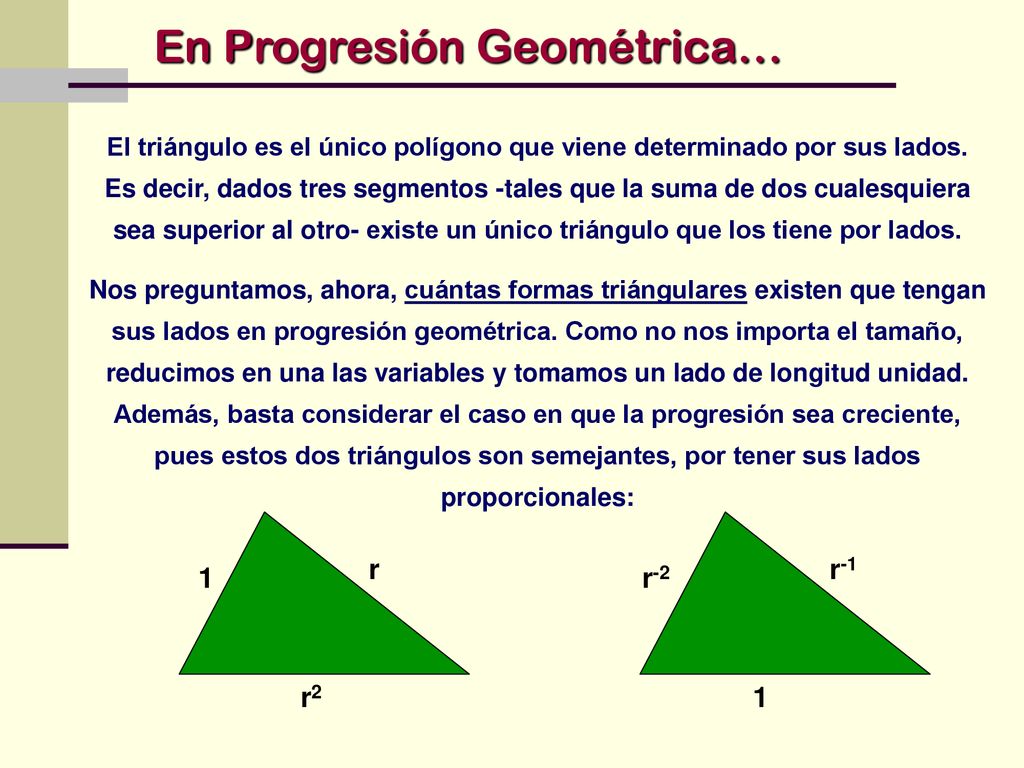 En Progresión Geométrica…

El triángulo es el único polígono que viene determinado por sus lados. Es decir, dados tres segmentos -tales que la suma de dos cualesquiera sea superior al otro- existe un único triángulo que los tiene por lados.

Nos preguntamos, ahora, cuántas formas triángulares existen que tengan sus lados en progresión geométrica. Como no nos importa el tamaño, reducimos en una las variables y tomamos un lado de longitud unidad. Además, basta considerar el caso en que la progresión sea creciente, pues estos dos triángulos son semejantes, por tener sus lados proporcionales:

1
r
$r^2$

$r^{-2}$
$r^{-1}$
1